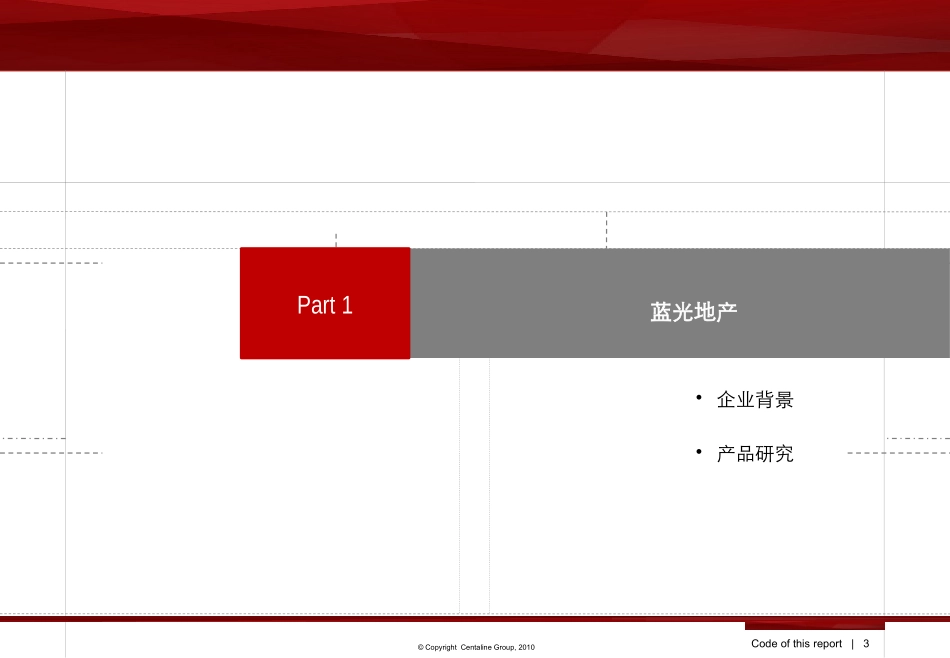 Part 1

蓝光地产

• 企业背景

• 产品研究

© Copyright Centaline Group, 2010

Code of this report | 3